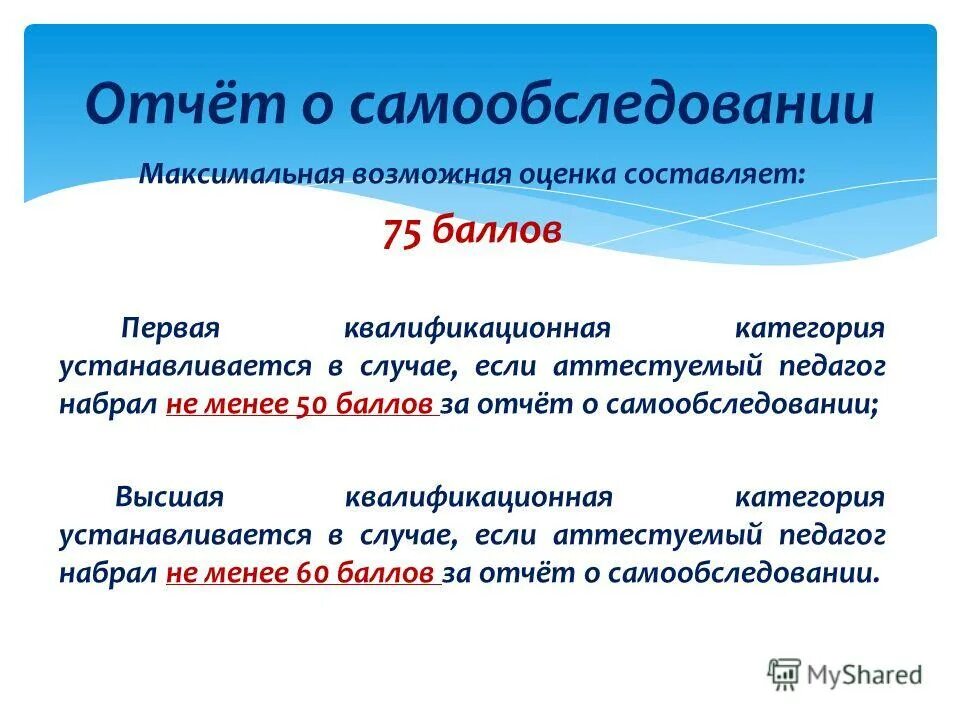 Отчёт о самообследовании

Максимальная возможная оценка составляет:

75 баллов

Первая квалификационная категория устанавливается в случае, если аттестуемый педагог набрал не менее 50 баллов за отчёт о самообследовании;

Высшая квалификационная категория устанавливается в случае, если аттестуемый педагог набрал не менее 60 баллов за отчёт о самообследовании.

MyShared